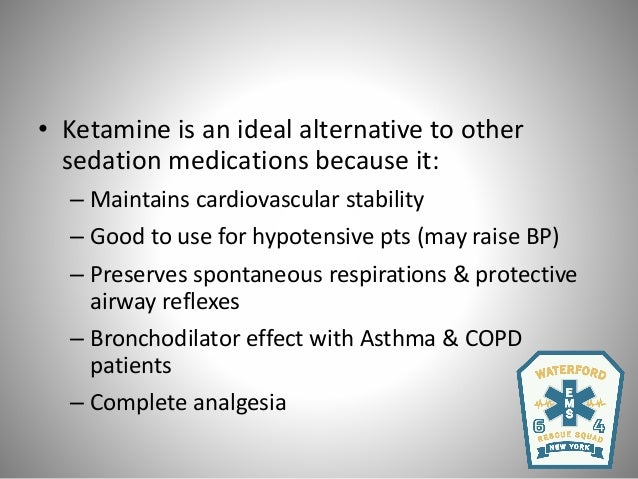 • Ketamine is an ideal alternative to other sedation medications because it:

– Maintains cardiovascular stability

– Good to use for hypotensive pts (may raise BP)

– Preserves spontaneous respirations & protective airway reflexes

– Bronchodilator effect with Asthma & COPD patients

– Complete analgesia

WATERFORD
EMS
6 4
RESCUE SQUAD
NEW YORK